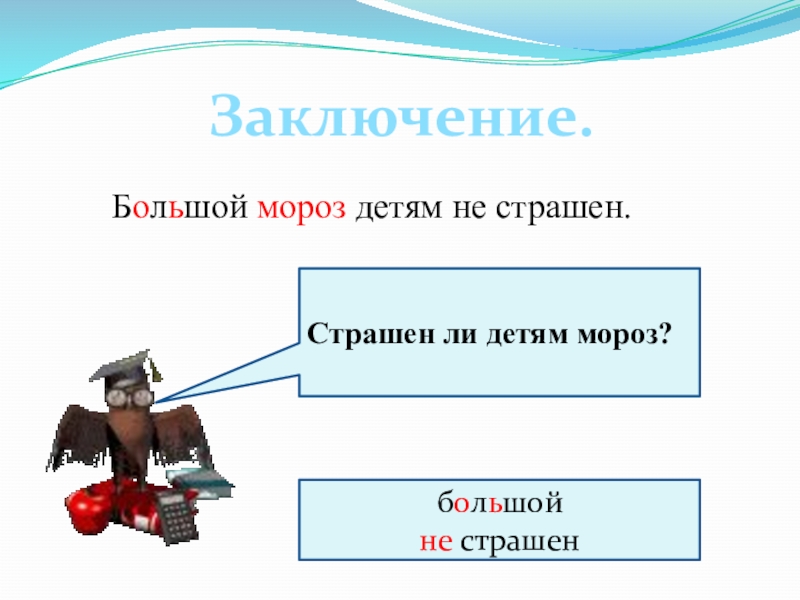 Заключение.

Большой мороз детям не страшен.

Страшен ли детям мороз?

большой
не страшен